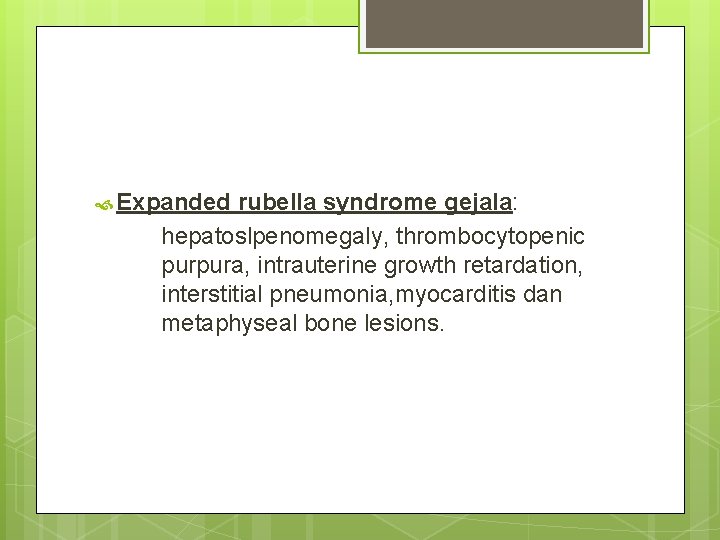 Expanded rubella syndrome gejala:

hepatoslpenomegaly, thrombocytopenic purpura, intrauterine growth retardation, interstitial pneumonia,myocarditis dan metaphyseal bone lesions.